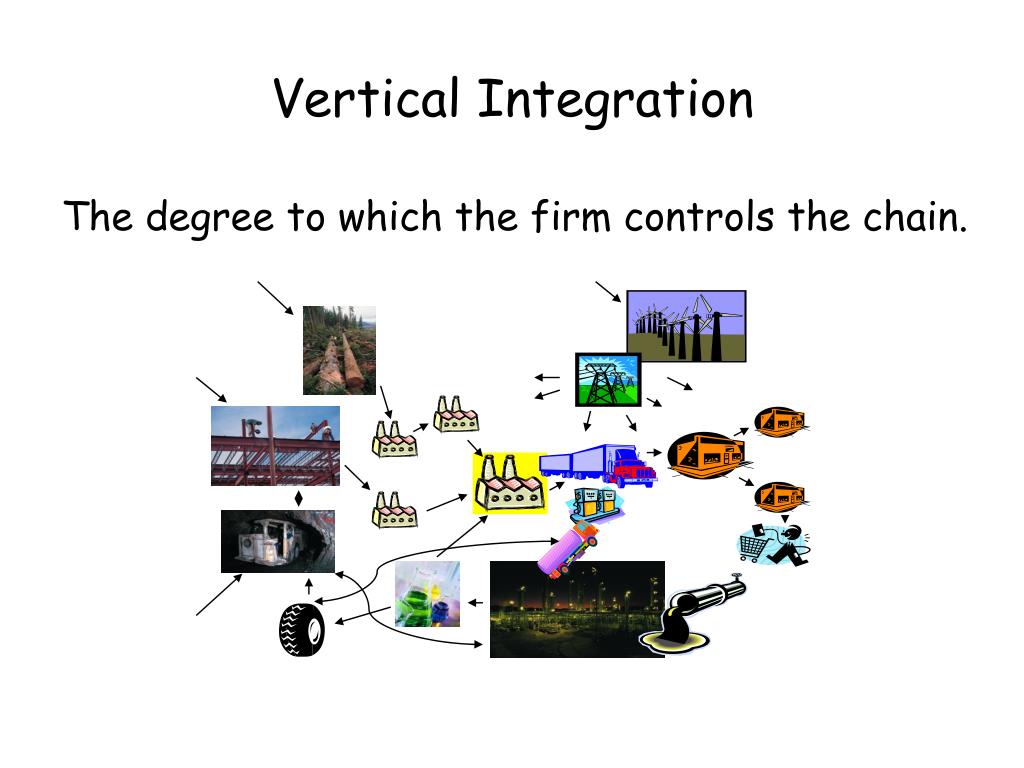 Vertical Integration

The degree to which the firm controls the chain.